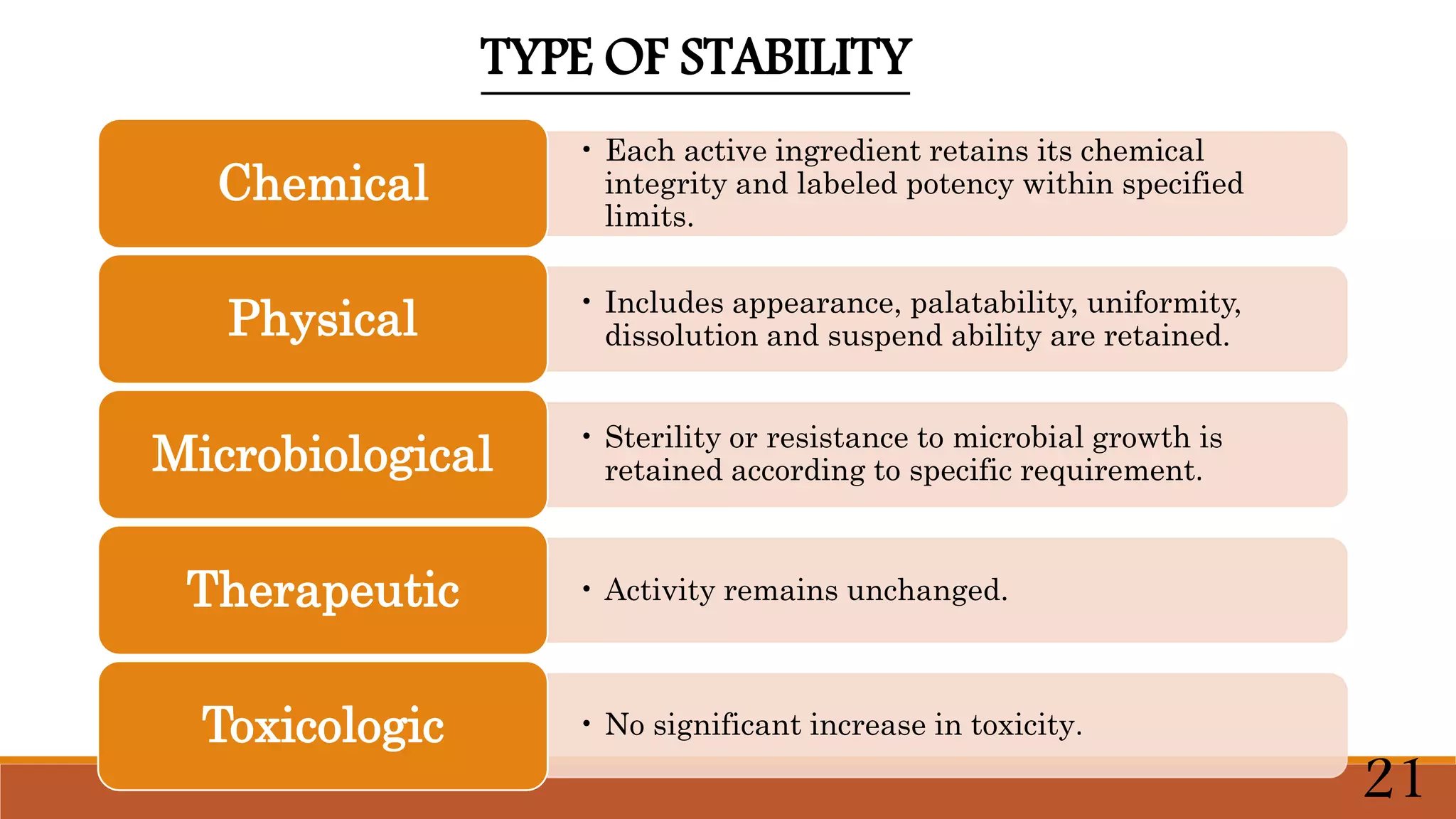 TYPE OF STABILITY

Chemical

• Each active ingredient retains its chemical integrity and labeled potency within specified limits.

Physical

• Includes appearance, palatability, uniformity, dissolution and suspend ability are retained.

Microbiological

• Sterility or resistance to microbial growth is retained according to specific requirement.

Therapeutic

• Activity remains unchanged.

Toxicologic

• No significant increase in toxicity.

21